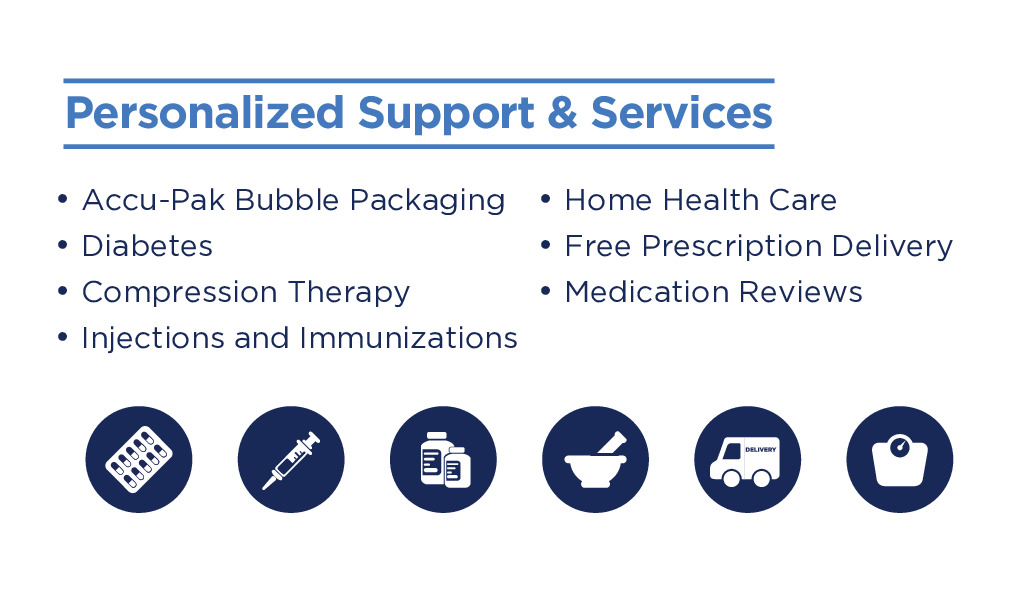 Personalized Support & Services

• Accu-Pak Bubble Packaging
• Diabetes
• Compression Therapy
• Injections and Immunizations

• Home Health Care
• Free Prescription Delivery
• Medication Reviews

DELIVERY